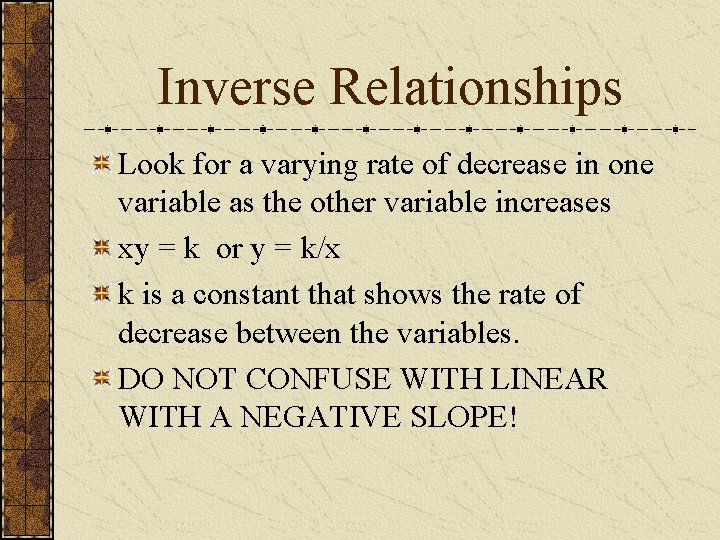 Inverse Relationships

Look for a varying rate of decrease in one variable as the other variable increases

$xy = k$ or $y = k/x$

k is a constant that shows the rate of decrease between the variables.

DO NOT CONFUSE WITH LINEAR WITH A NEGATIVE SLOPE!